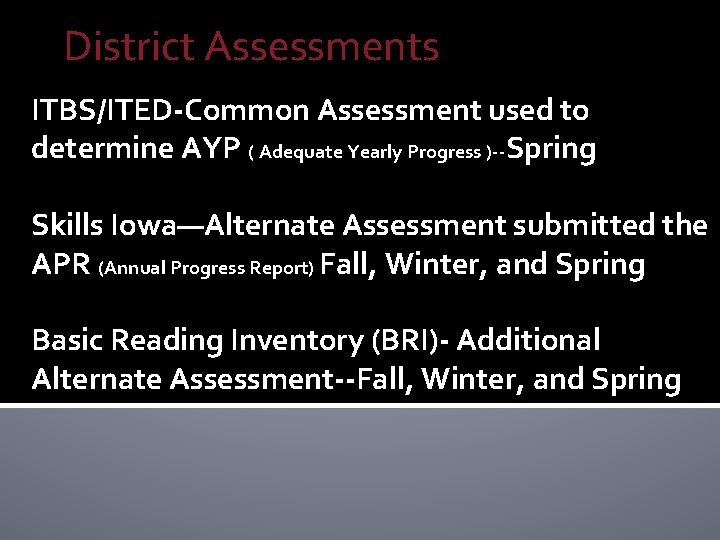 District Assessments

ITBS/ITED-Common Assessment used to determine AYP ( Adequate Yearly Progress )--Spring

Skills Iowa—Alternate Assessment submitted the APR (Annual Progress Report) Fall, Winter, and Spring

Basic Reading Inventory (BRI)- Additional Alternate Assessment--Fall, Winter, and Spring